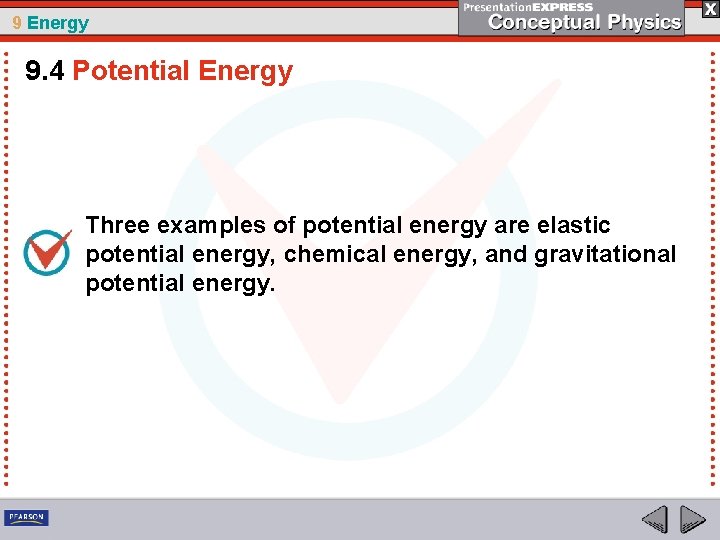 9 Energy

PresentationEXPRESS
Conceptual Physics

X

9.4 Potential Energy

Three examples of potential energy are elastic potential energy, chemical energy, and gravitational potential energy.

PEARSON